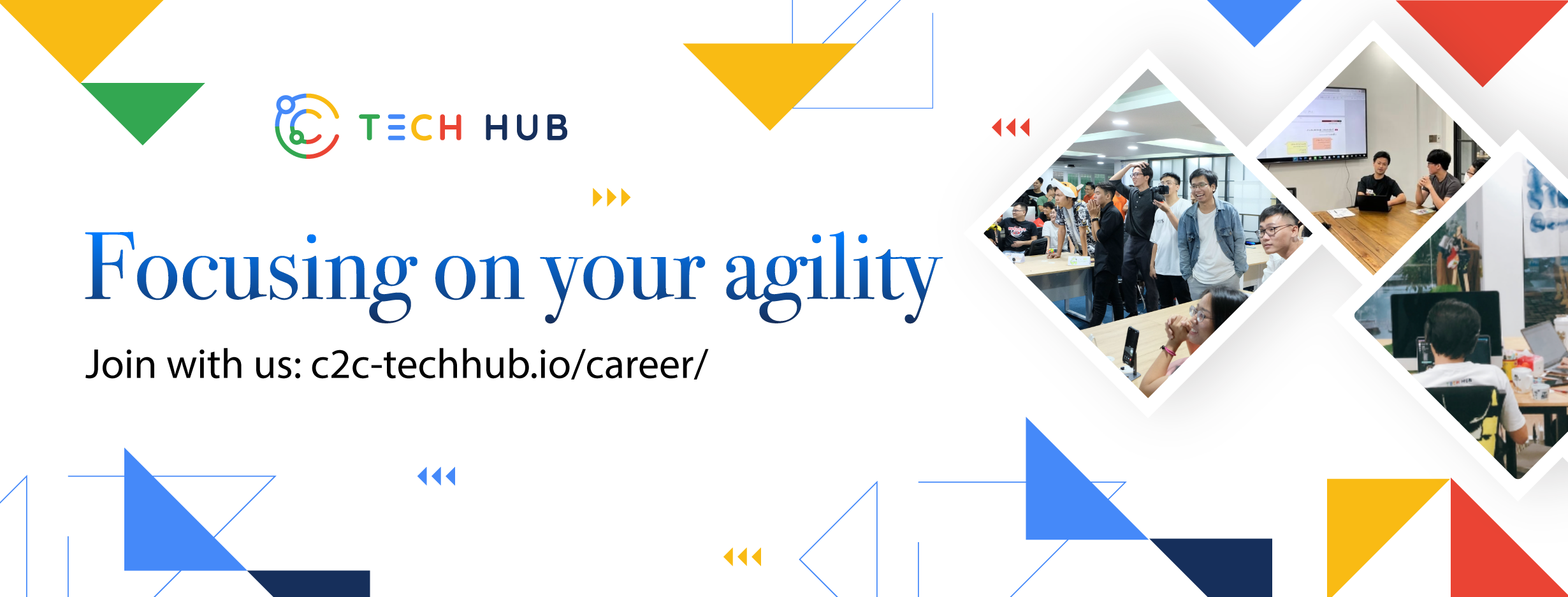 TECH HUB

Focusing on your agility

Join with us: c2c-techhub.io/career/